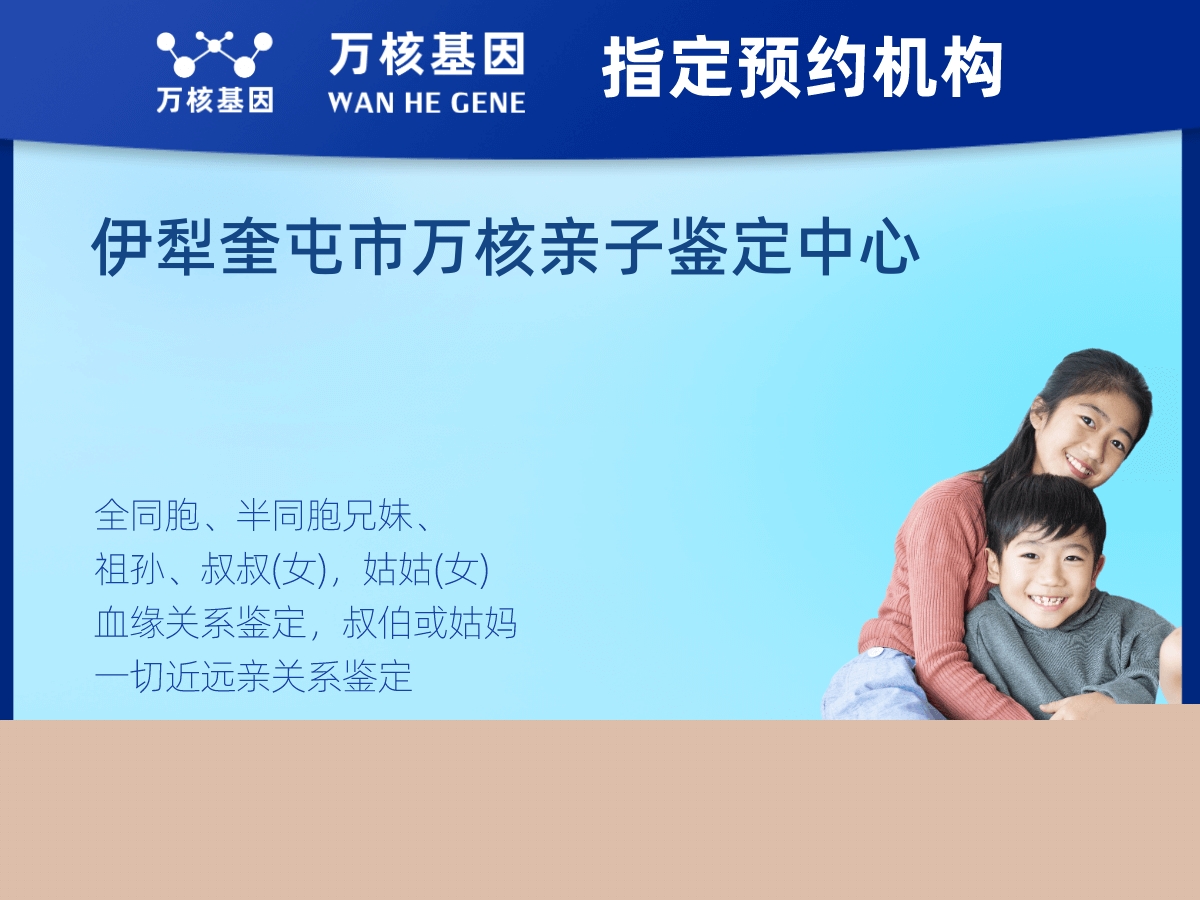 万核基因

万核基因
WAN HE GENE

指定预约机构

伊犁奎屯市万核亲子鉴定中心

全同胞、半同胞兄妹、
祖孙、叔叔(女)，姑姑(女)
血缘关系鉴定，叔伯或姑妈
一切近远亲关系鉴定